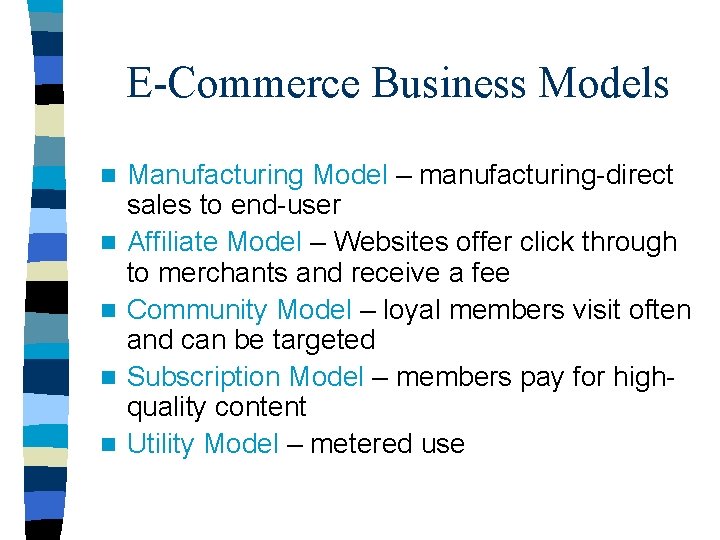 E-Commerce Business Models

- Manufacturing Model – manufacturing-direct sales to end-user
- Affiliate Model – Websites offer click through to merchants and receive a fee
- Community Model – loyal members visit often and can be targeted
- Subscription Model – members pay for high-quality content
- Utility Model – metered use